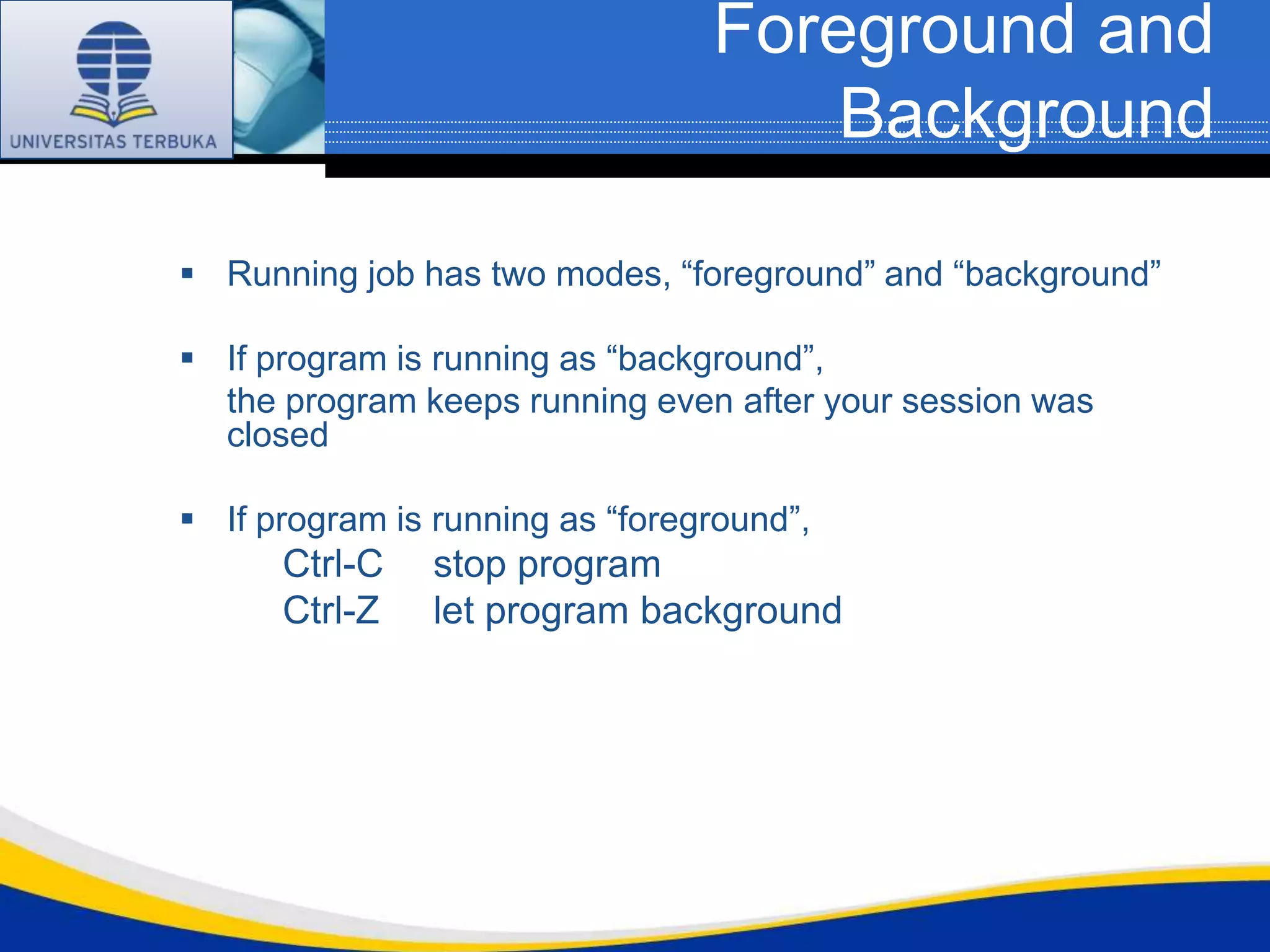 UNIVERSITAS TERBUKA

Foreground and Background

▪ Running job has two modes, “foreground” and “background”

▪ If program is running as “background”,
the program keeps running even after your session was closed

▪ If program is running as “foreground”,
Ctrl-C stop program
Ctrl-Z let program background